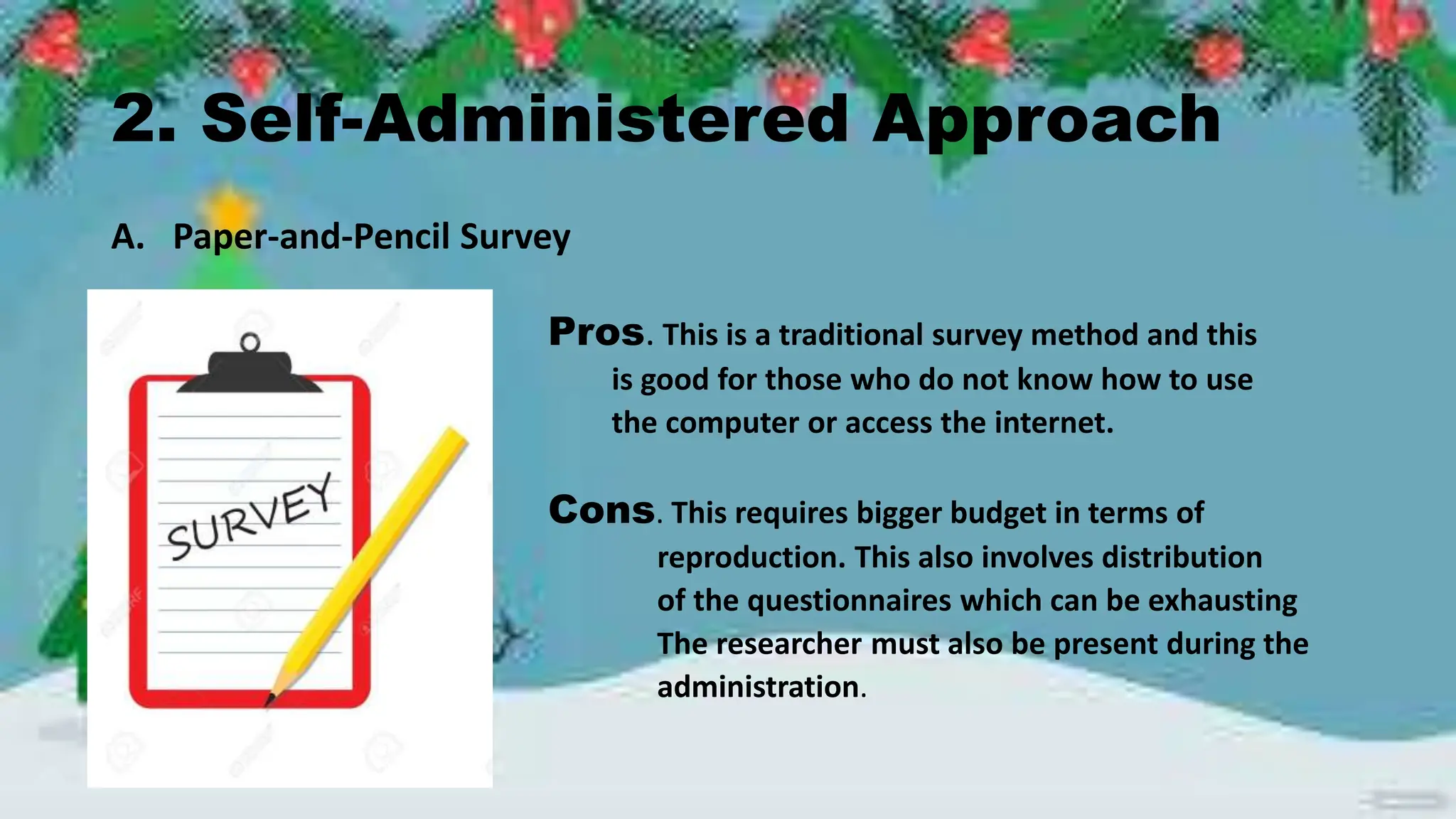 2. Self-Administered Approach

A. Paper-and-Pencil Survey

SURVEY

Pros. This is a traditional survey method and this is good for those who do not know how to use the computer or access the internet.

Cons. This requires bigger budget in terms of reproduction. This also involves distribution of the questionnaires which can be exhausting The researcher must also be present during the administration.